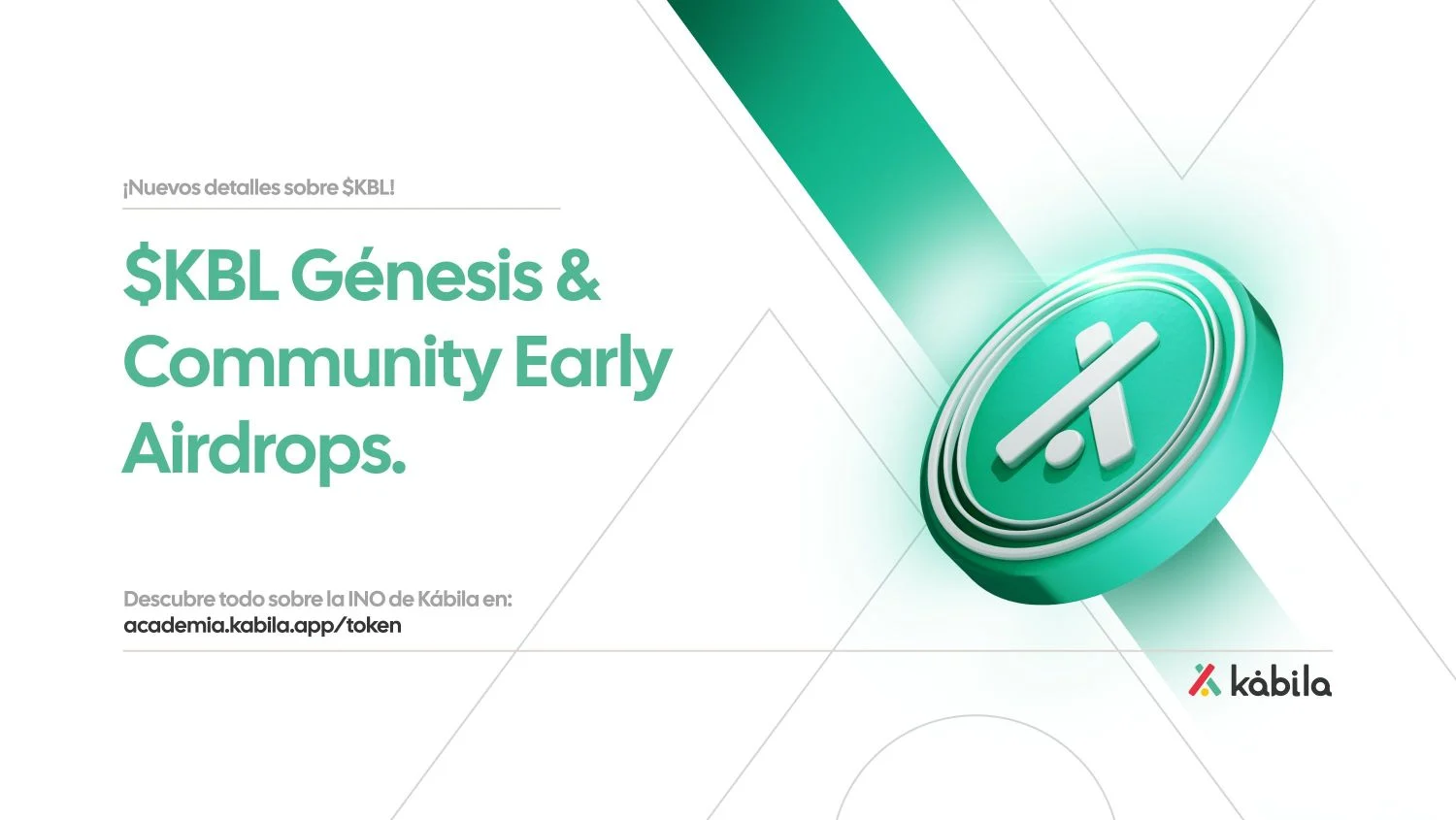 ¡Nuevos detalles sobre \$KBL!

\$KBL Génesis & Community Early Airdrops.

Descubre todo sobre la INO de Kábila en:
academia.kabila.app/token

kàbila